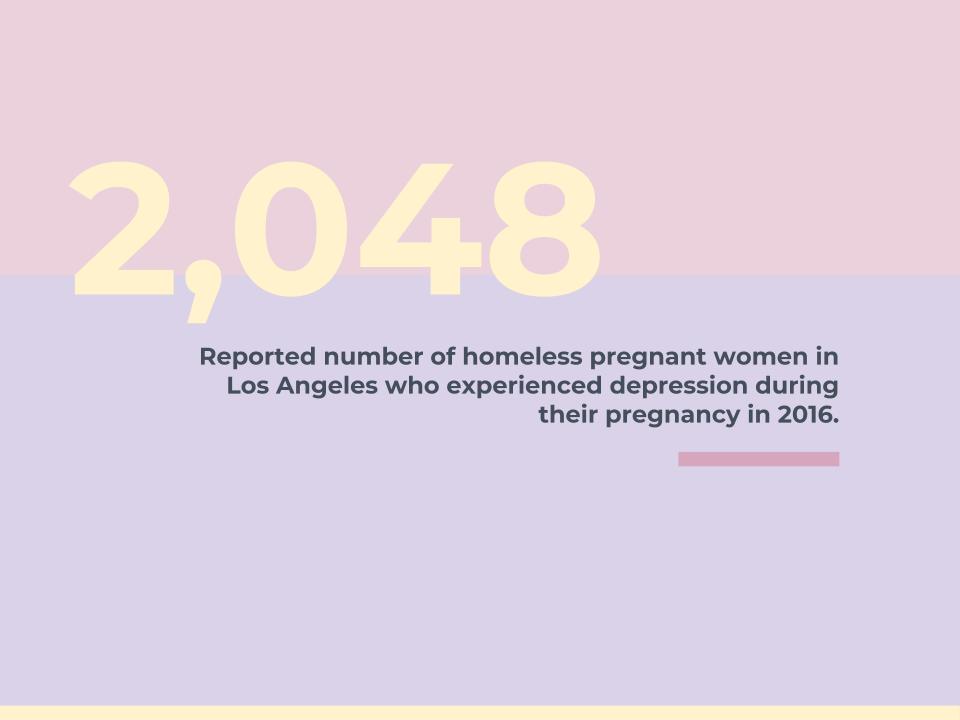 2,048

Reported number of homeless pregnant women in Los Angeles who experienced depression during their pregnancy in 2016.